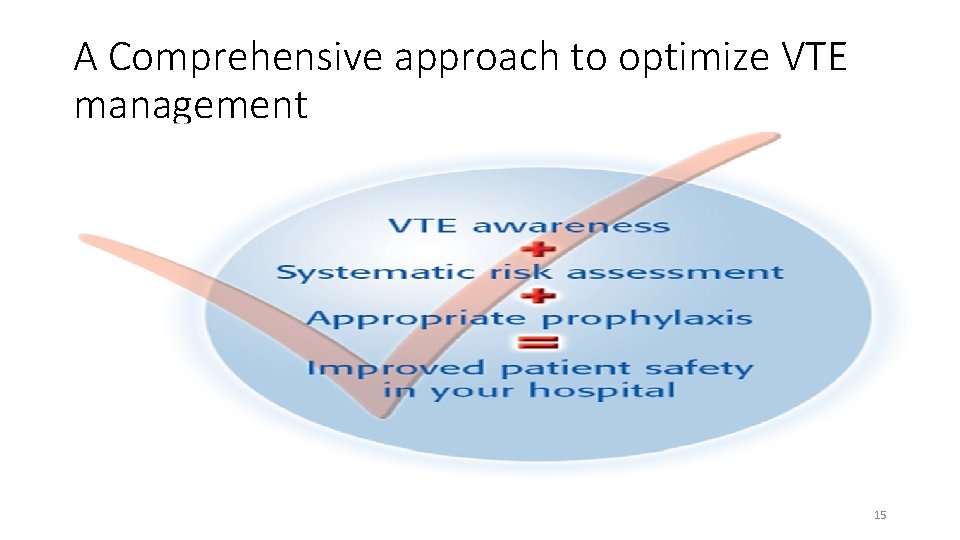 A Comprehensive approach to optimize VTE management

VTE awareness
+
Systematic risk assessment
+
Appropriate prophylaxis
=
Improved patient safety in your hospital

15